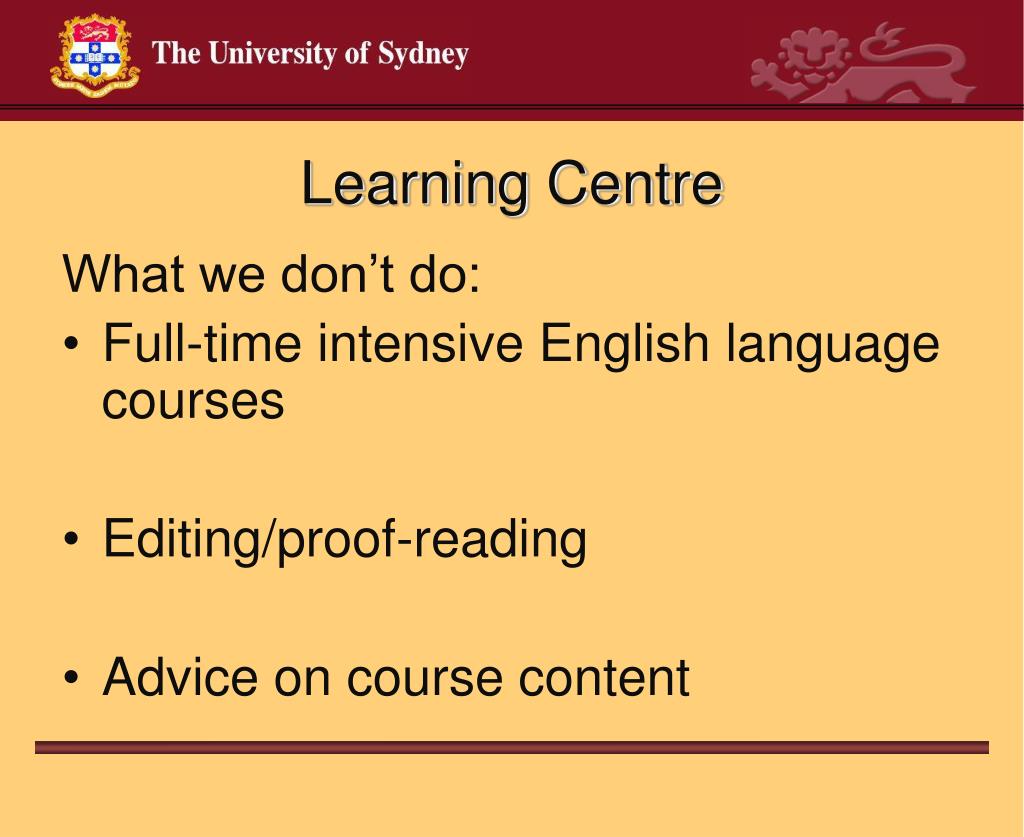 The University of Sydney

Learning Centre

What we don’t do:

• Full-time intensive English language courses

• Editing/proof-reading

• Advice on course content